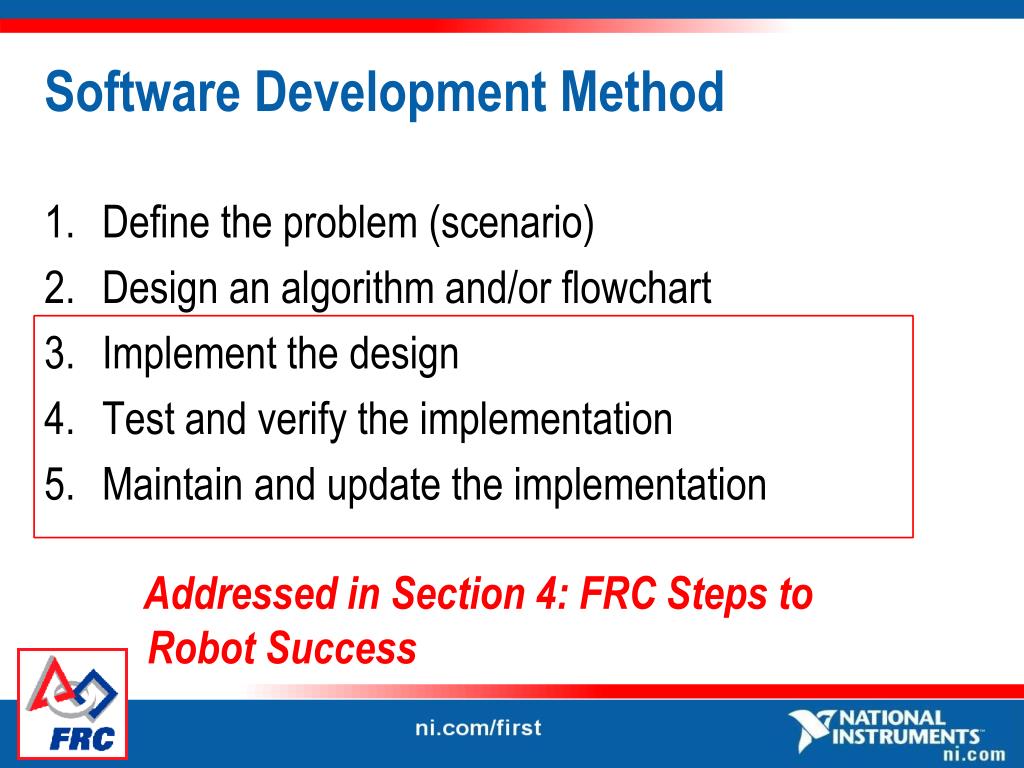 Software Development Method

1. Define the problem (scenario)
2. Design an algorithm and/or flowchart
3. Implement the design
4. Test and verify the implementation
5. Maintain and update the implementation

Addressed in Section 4: FRC Steps to Robot Success

FRC

ni.com/first

NATIONAL INSTRUMENTS
ni.com